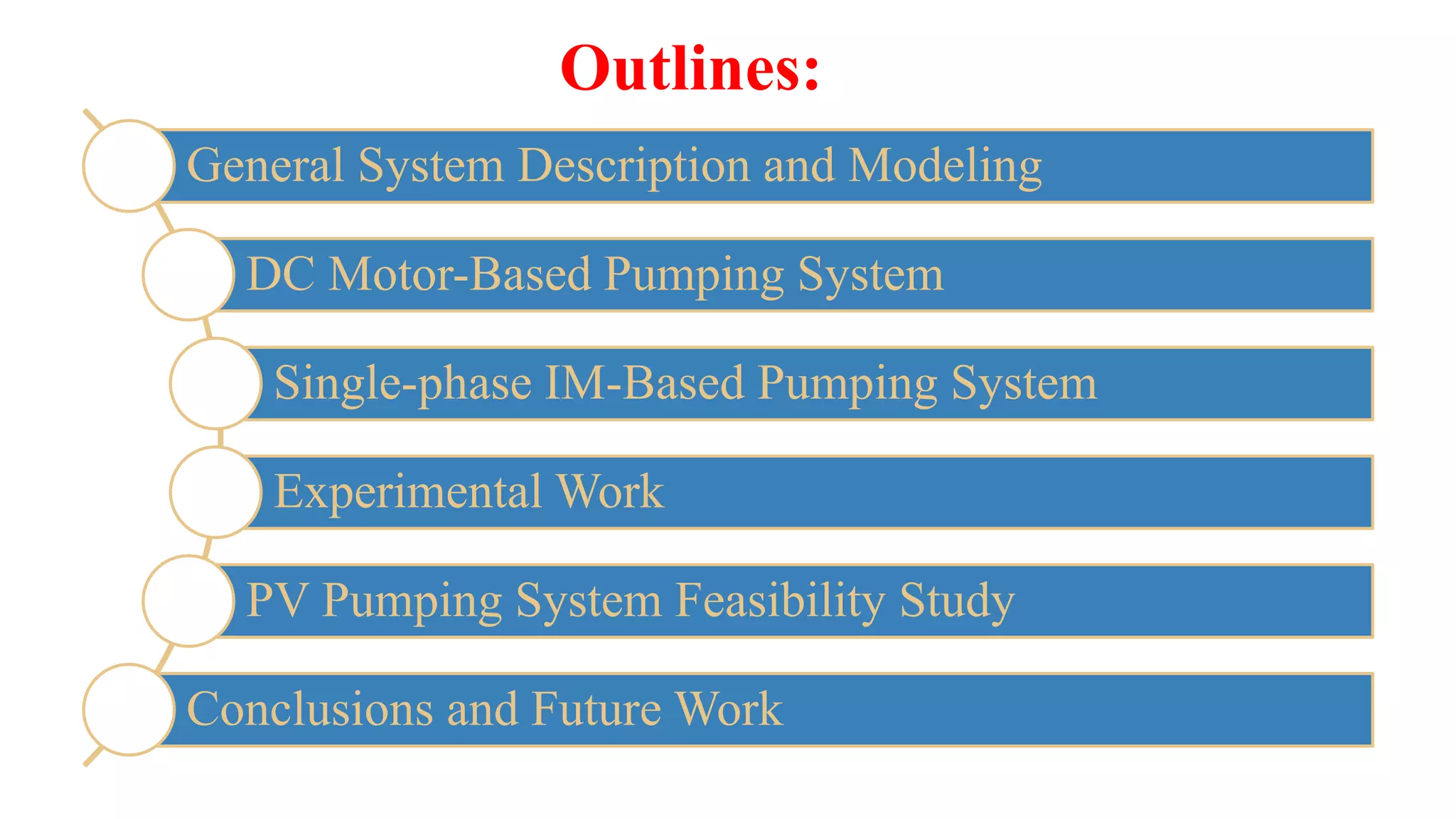 Outlines:

General System Description and Modeling

DC Motor-Based Pumping System

Single-phase IM-Based Pumping System

Experimental Work

PV Pumping System Feasibility Study

Conclusions and Future Work